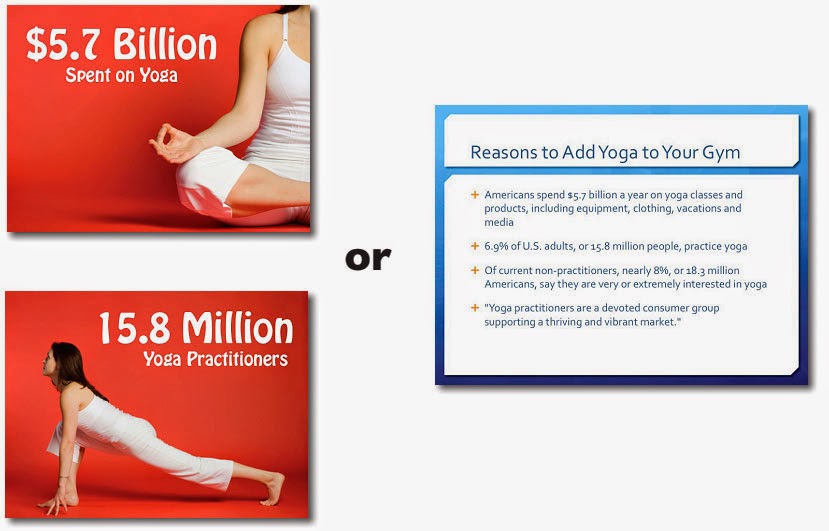 $5.7 Billion
Spent on Yoga

15.8 Million
Yoga Practitioners

or

Reasons to Add Yoga to Your Gym

+ Americans spend $5.7 billion a year on yoga classes and products, including equipment, clothing, vacations and media

+ 6.9% of U.S. adults, or 15.8 million people, practice yoga

+ Of current non-practitioners, nearly 8%, or 18.3 million Americans, say they are very or extremely interested in yoga

+ "Yoga practitioners are a devoted consumer group supporting a thriving and vibrant market."